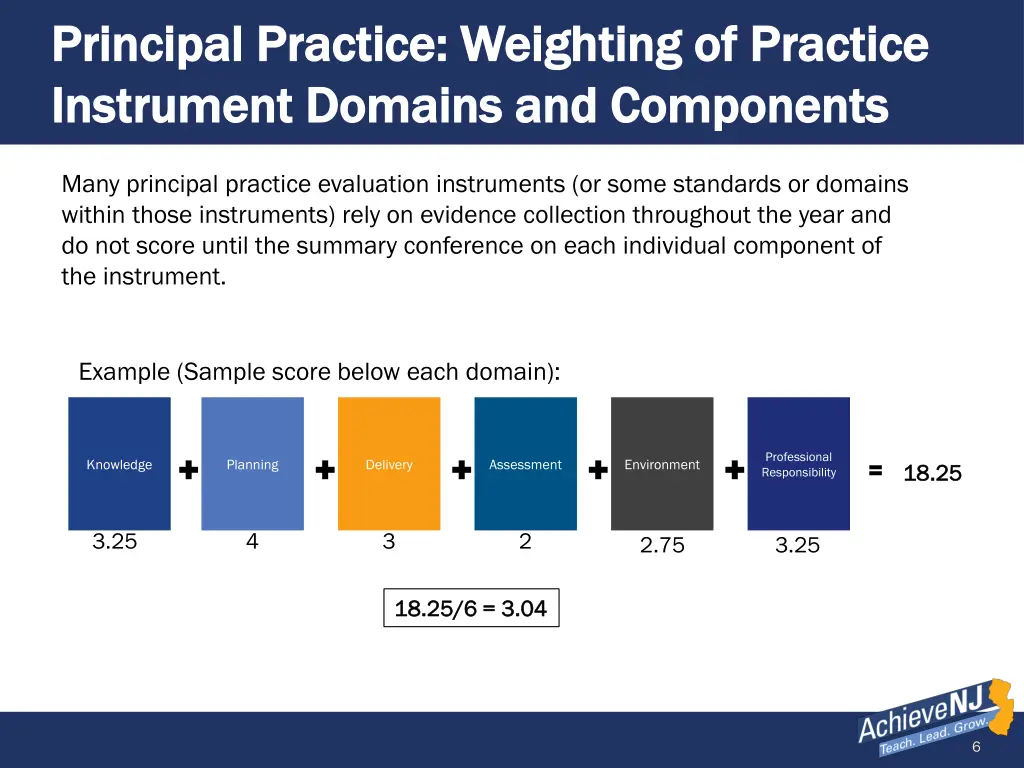 Principal Practice: Weighting of Practice Instrument Domains and Components

Many principal practice evaluation instruments (or some standards or domains within those instruments) rely on evidence collection throughout the year and do not score until the summary conference on each individual component of the instrument.

Example (Sample score below each domain):

Knowledge + Planning + Delivery + Assessment + Environment + Professional Responsibility = 18.25

3.25 4 3 2 2.75 3.25

18.25/6 = 3.04

AchieveNJ
Teach. Lead. Grow.

6